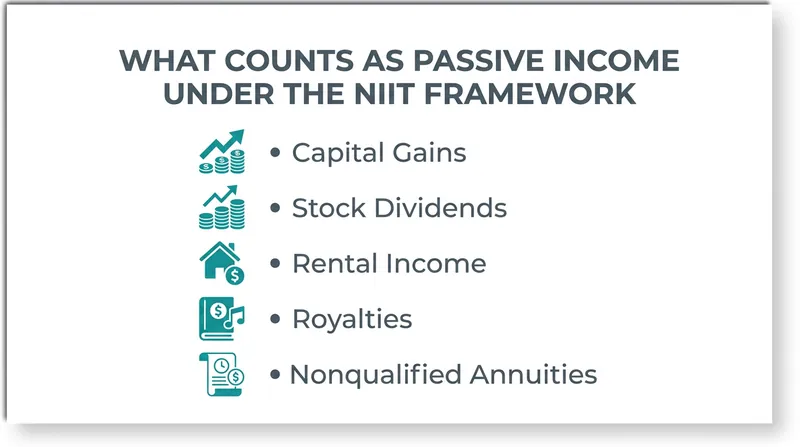 WHAT COUNTS AS PASSIVE INCOME UNDER THE NIIT FRAMEWORK

• Capital Gains
• Stock Dividends
• Rental Income
• Royalties
• Nonqualified Annuities